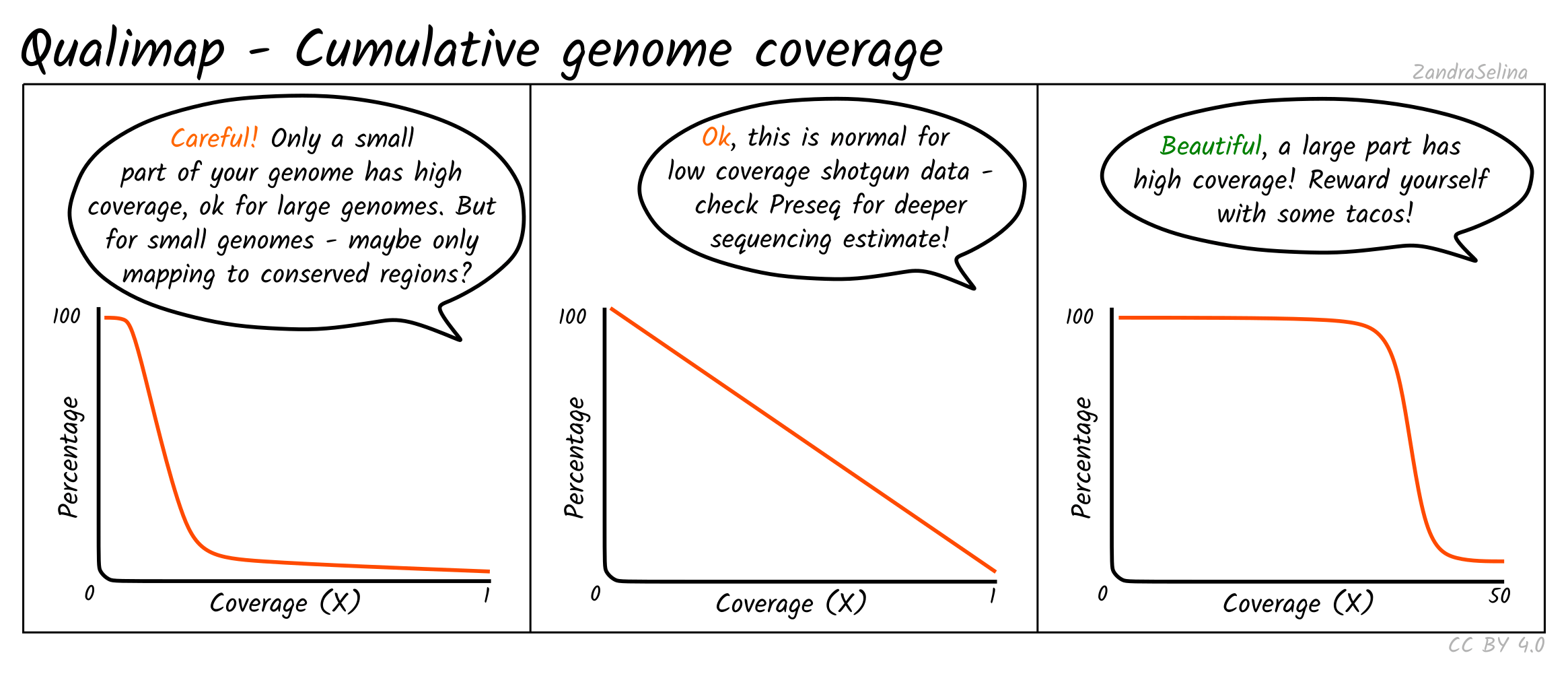 Qualimap - Cumulative genome coverage

ZandraSelina

Careful! Only a small part of your genome has high coverage, ok for large genomes. But for small genomes - maybe only mapping to conserved regions?

100

Percentage

0

Coverage (X)

1

Ok, this is normal for low coverage shotgun data - check Preseq for deeper sequencing estimate!

100

Percentage

0

Coverage (X)

1

Beautiful, a large part has high coverage! Reward yourself with some tacos!

100

Percentage

0

Coverage (X)

50

CC BY 4.0